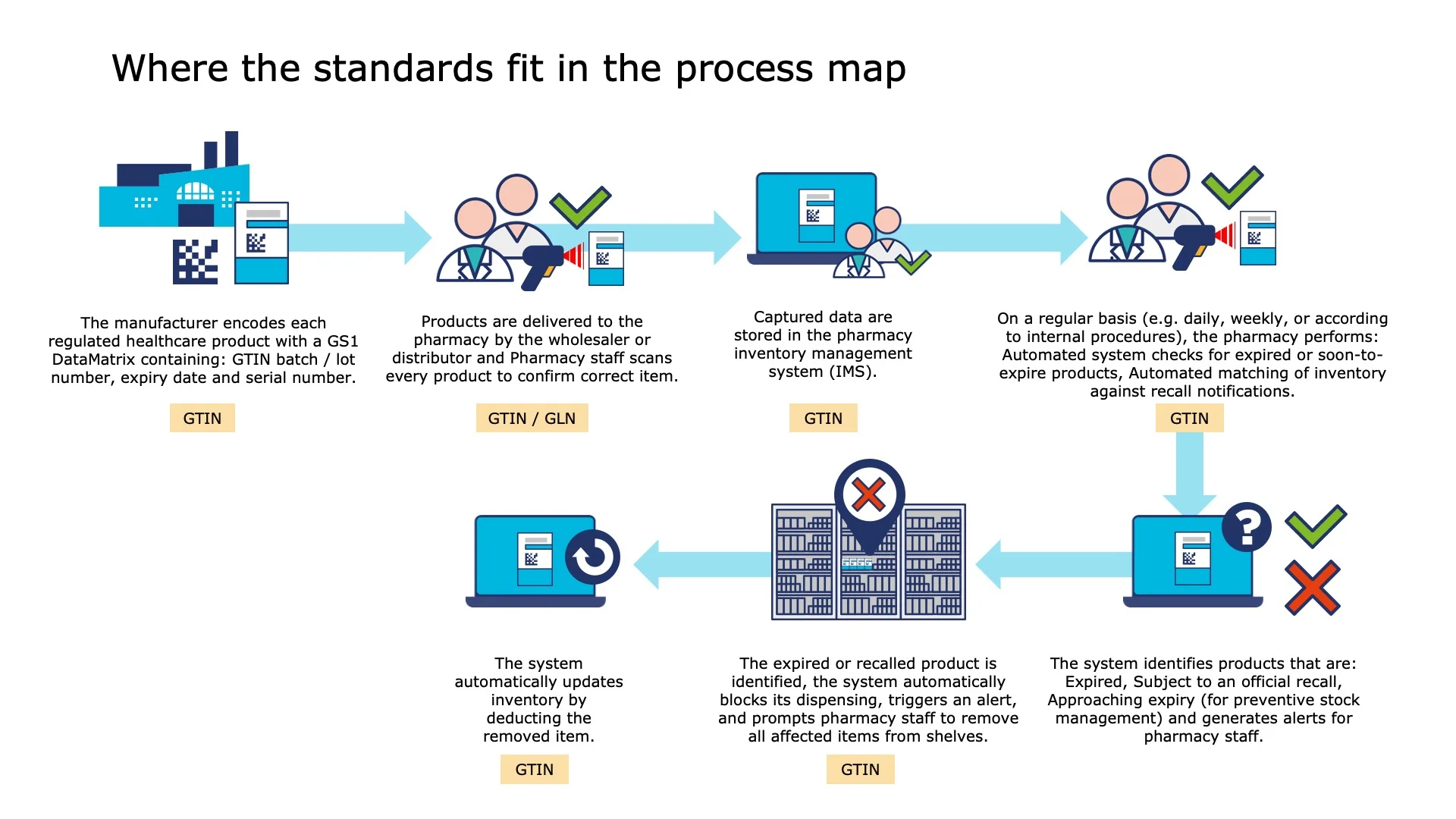 Where the standards fit in the process map

The manufacturer encodes each regulated healthcare product with a GS1 DataMatrix containing: GTIN batch / lot number, expiry date and serial number.

GTIN

Products are delivered to the pharmacy by the wholesaler or distributor and Pharmacy staff scans every product to confirm correct item.

GTIN / GLN

Captured data are stored in the pharmacy inventory management system (IMS).

GTIN

On a regular basis (e.g. daily, weekly, or according to internal procedures), the pharmacy performs: Automated system checks for expired or soon-to-expire products, Automated matching of inventory against recall notifications.

GTIN

The system identifies products that are: Expired, Subject to an official recall, Approaching expiry (for preventive stock management) and generates alerts for pharmacy staff.

The expired or recalled product is identified, the system automatically blocks its dispensing, triggers an alert, and prompts pharmacy staff to remove all affected items from shelves.

GTIN

The system automatically updates inventory by deducting the removed item.

GTIN